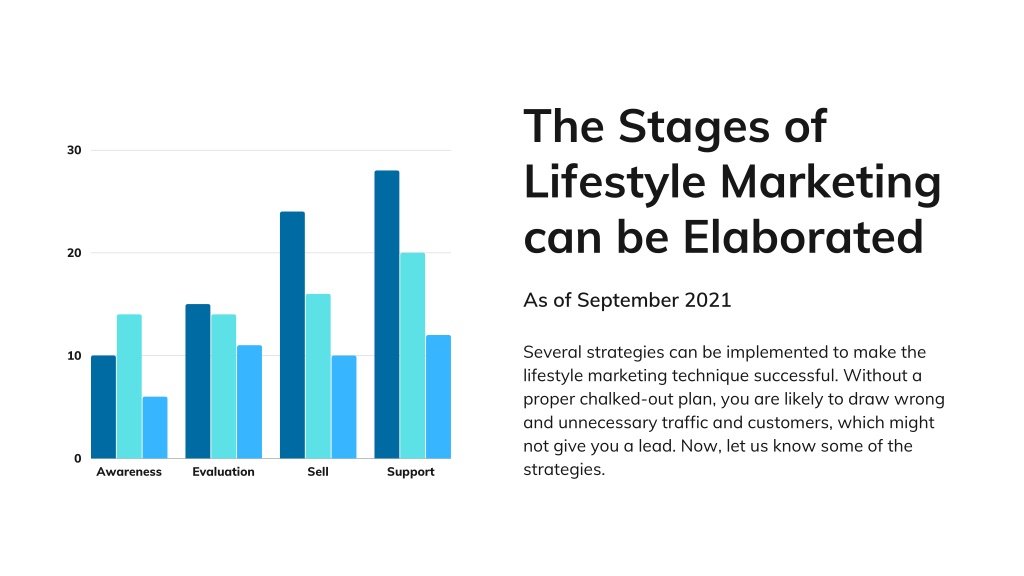 30
20
10
0
Awareness
Evaluation
Sell
Support

The Stages of Lifestyle Marketing can be Elaborated

As of September 2021

Several strategies can be implemented to make the lifestyle marketing technique successful. Without a proper chalked-out plan, you are likely to draw wrong and unnecessary traffic and customers, which might not give you a lead. Now, let us know some of the strategies.